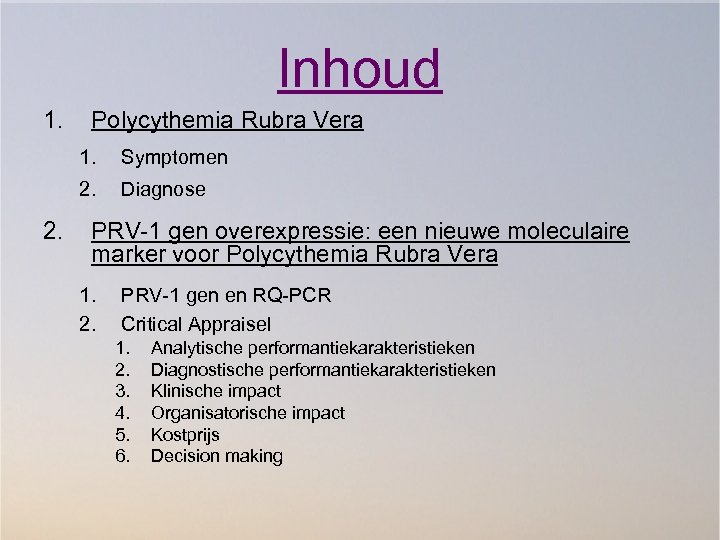 Inhoud

1. Polycythemia Rubra Vera
 1. Symptomen
 2. Diagnose

2. PRV-1 gen overexpressie: een nieuwe moleculaire marker voor Polycythemia Rubra Vera
 1. PRV-1 gen en RQ-PCR
 2. Critical Appraisel
 1. Analytische performantiekarakteristieken
 2. Diagnostische performantiekarakteristieken
 3. Klinische impact
 4. Organisatorische impact
 5. Kostprijs
 6. Decision making